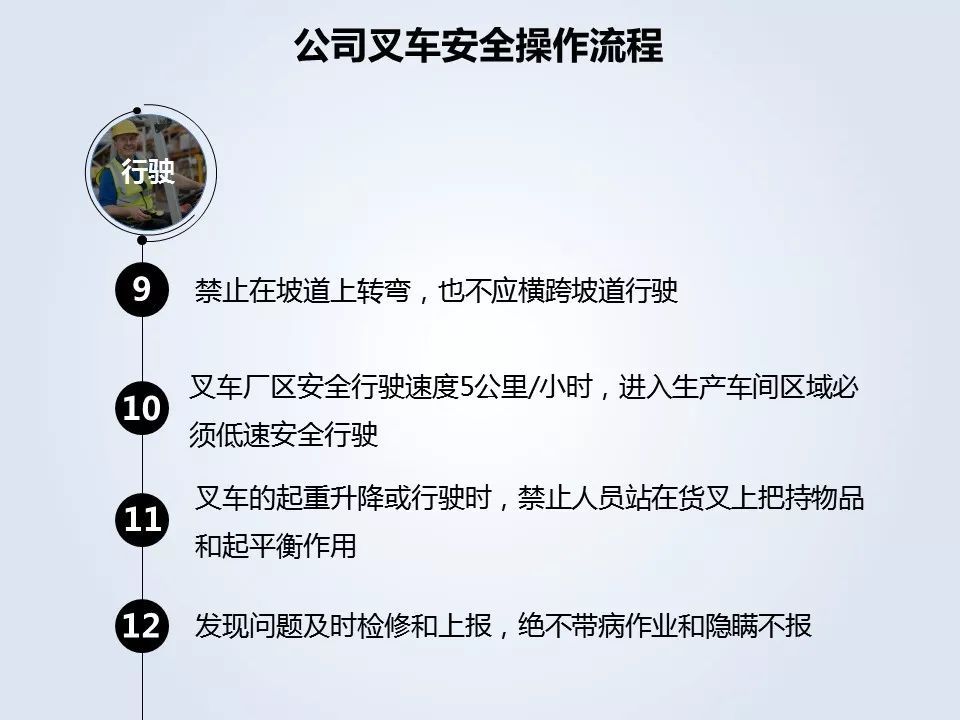 公司叉车安全操作流程

行驶

9 禁止在坡道上转弯，也不应横跨坡道行驶

10 叉车厂区安全行驶速度5公里/小时，进入生产车间区域必须低速安全行驶

11 叉车的起重升降或行驶时，禁止人员站在货叉上把持物品和起平衡作用

12 发现问题及时检修和上报，绝不带病作业和隐瞒不报